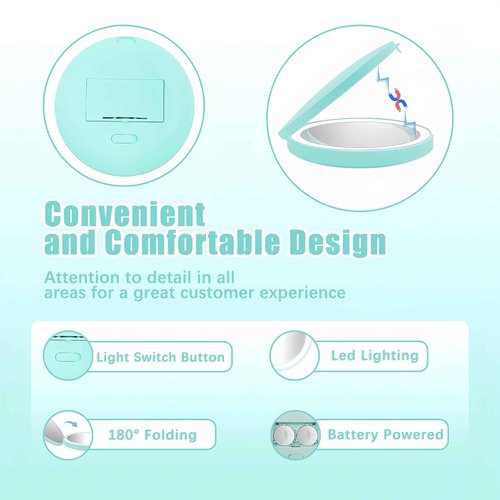 Convenient
and Comfortable Design

Attention to detail in all areas for a great customer experience

Light Switch Button

Led Lighting

180° Folding

Battery Powered